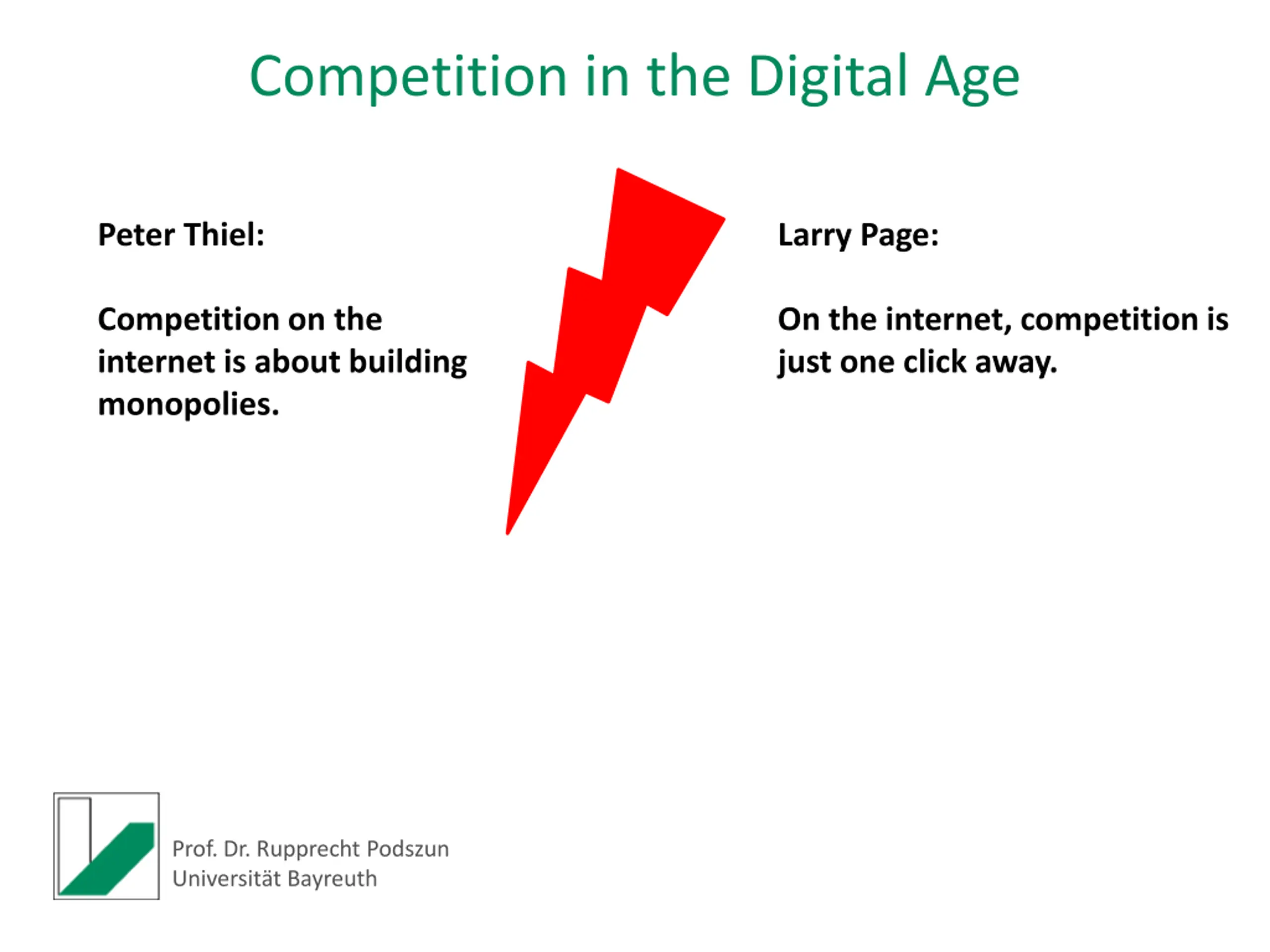 Competition in the Digital Age

Peter Thiel:

Competition on the internet is about building monopolies.

Larry Page:

On the internet, competition is just one click away.

Prof. Dr. Rupprecht Podszun
Universität Bayreuth